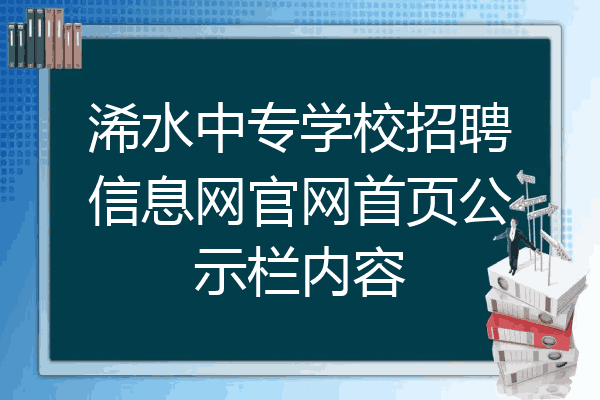 浠水中专学校招聘信息网官网首页公示栏内容